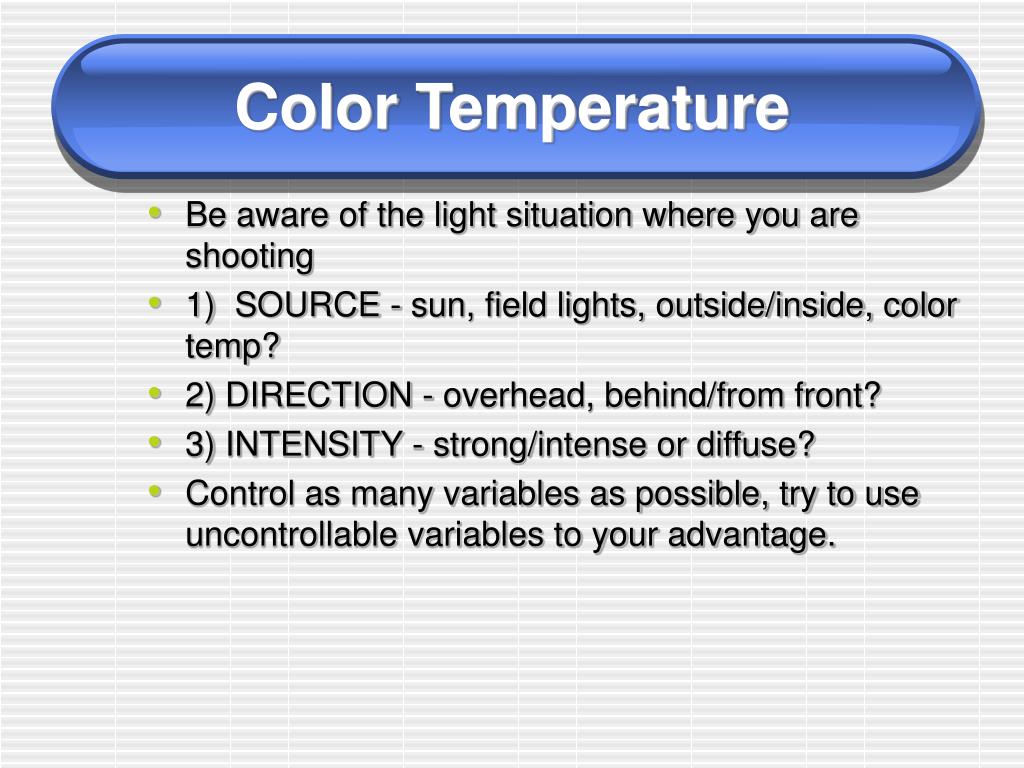 Color Temperature

• Be aware of the light situation where you are shooting
• 1) SOURCE - sun, field lights, outside/inside, color temp?
• 2) DIRECTION - overhead, behind/from front?
• 3) INTENSITY - strong/intense or diffuse?
• Control as many variables as possible, try to use uncontrollable variables to your advantage.